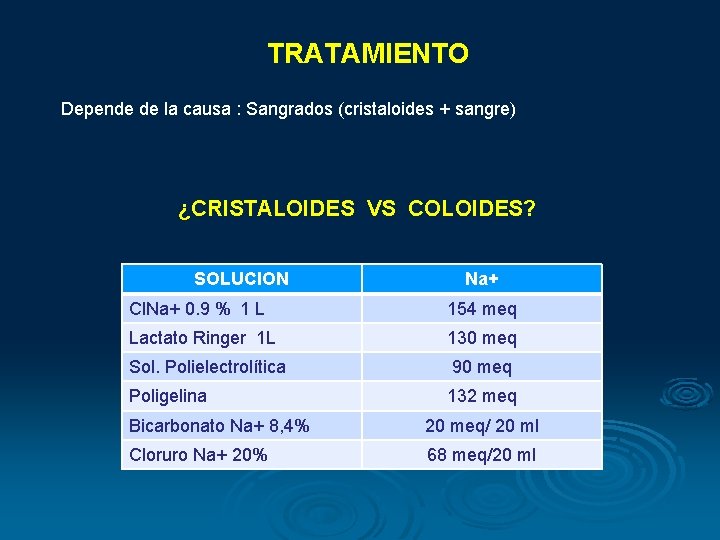 TRATAMIENTO

Depende de la causa : Sangrados (cristaloides + sangre)

¿CRISTALOIDES VS COLOIDES?

| SOLUCION | Na+ |
|---|---|
| ClNa+ 0.9 % 1 L | 154 meq |
| Lactato Ringer 1L | 130 meq |
| Sol. Polielectrolítica | 90 meq |
| Poligelina | 132 meq |
| Bicarbonato Na+ 8,4% | 20 meq/ 20 ml |
| Cloruro Na+ 20% | 68 meq/20 ml |